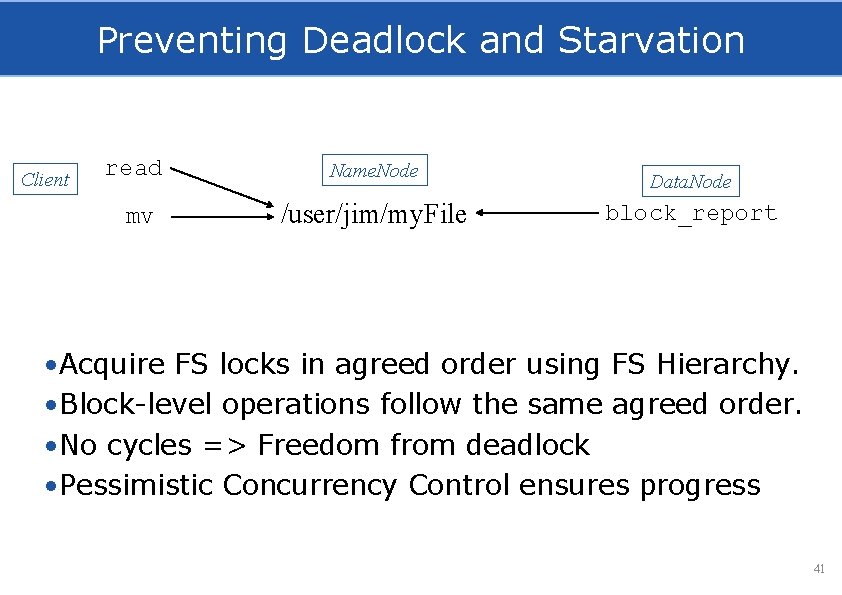 Preventing Deadlock and Starvation

Client

read

mv

NameNode

/user/jim/myFile

DataNode

block_report

•Acquire FS locks in agreed order using FS Hierarchy.
•Block-level operations follow the same agreed order.
•No cycles => Freedom from deadlock
•Pessimistic Concurrency Control ensures progress

41